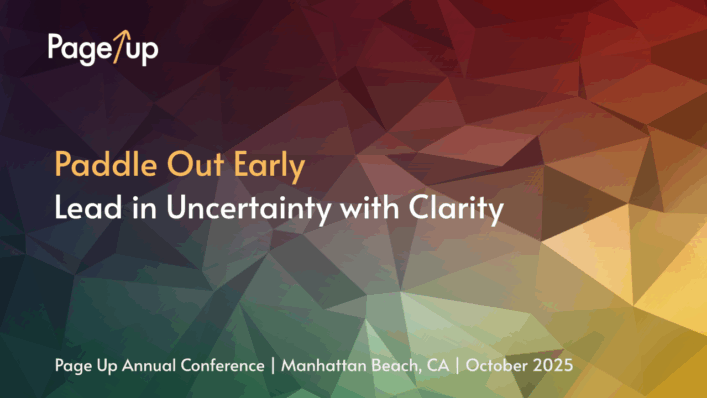 PageUp

Paddle Out Early
Lead in Uncertainty with Clarity

Page Up Annual Conference | Manhattan Beach, CA | October 2025